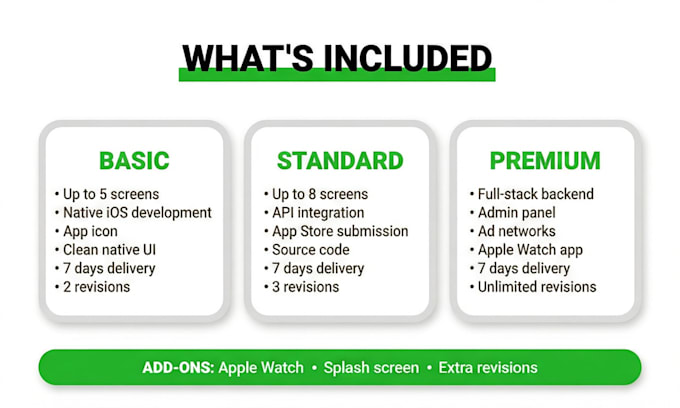 WHAT'S INCLUDED

BASIC
• Up to 5 screens
• Native iOS development
• App icon
• Clean native UI
• 7 days delivery
• 2 revisions

STANDARD
• Up to 8 screens
• API integration
• App Store submission
• Source code
• 7 days delivery
• 3 revisions

PREMIUM
• Full-stack backend
• Admin panel
• Ad networks
• Apple Watch app
• 7 days delivery
• Unlimited revisions

ADD-ONS: Apple Watch • Splash screen • Extra revisions